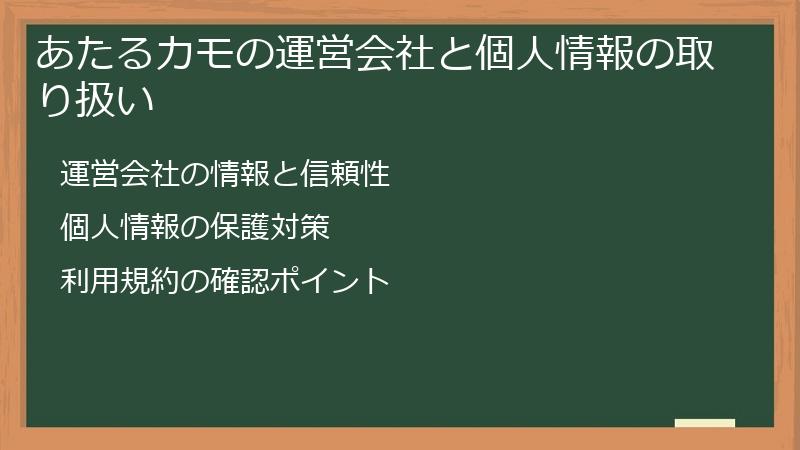 あたるカモの運営会社と個人情報の取り扱い

運営会社の情報と信頼性

個人情報の保護対策

利用規約の確認ポイント